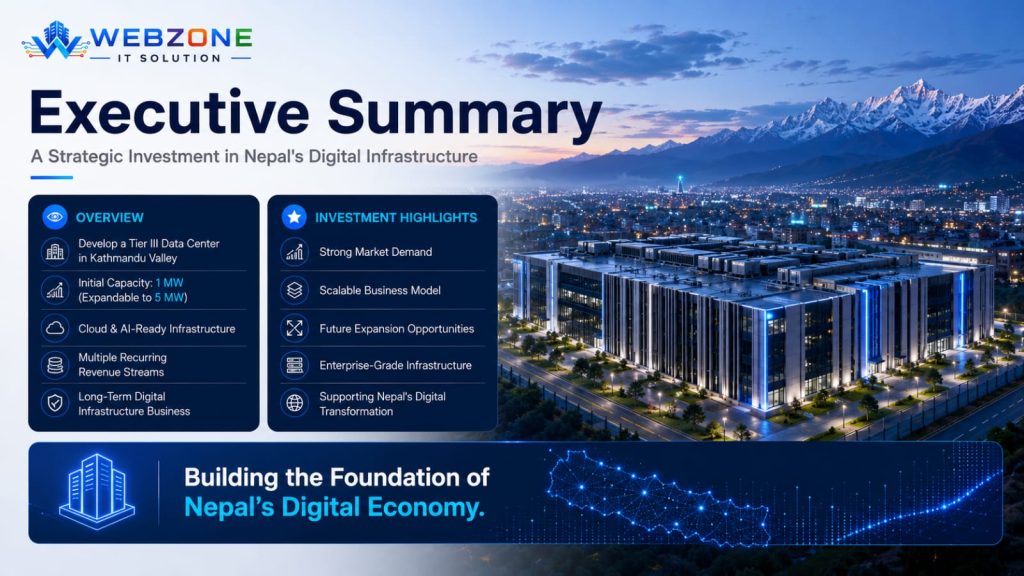 WEBZONE
IT SOLUTION

Executive Summary

A Strategic Investment in Nepal's Digital Infrastructure

OVERVIEW

Develop a Tier III Data Center in Kathmandu Valley

Initial Capacity: 1 MW (Expandable to 5 MW)

Cloud & AI-Ready Infrastructure

Multiple Recurring Revenue Streams

Long-Term Digital Infrastructure Business

INVESTMENT HIGHLIGHTS

Strong Market Demand

Scalable Business Model

Future Expansion Opportunities

Enterprise-Grade Infrastructure

Supporting Nepal's Digital Transformation

Building the Foundation of Nepal's Digital Economy.